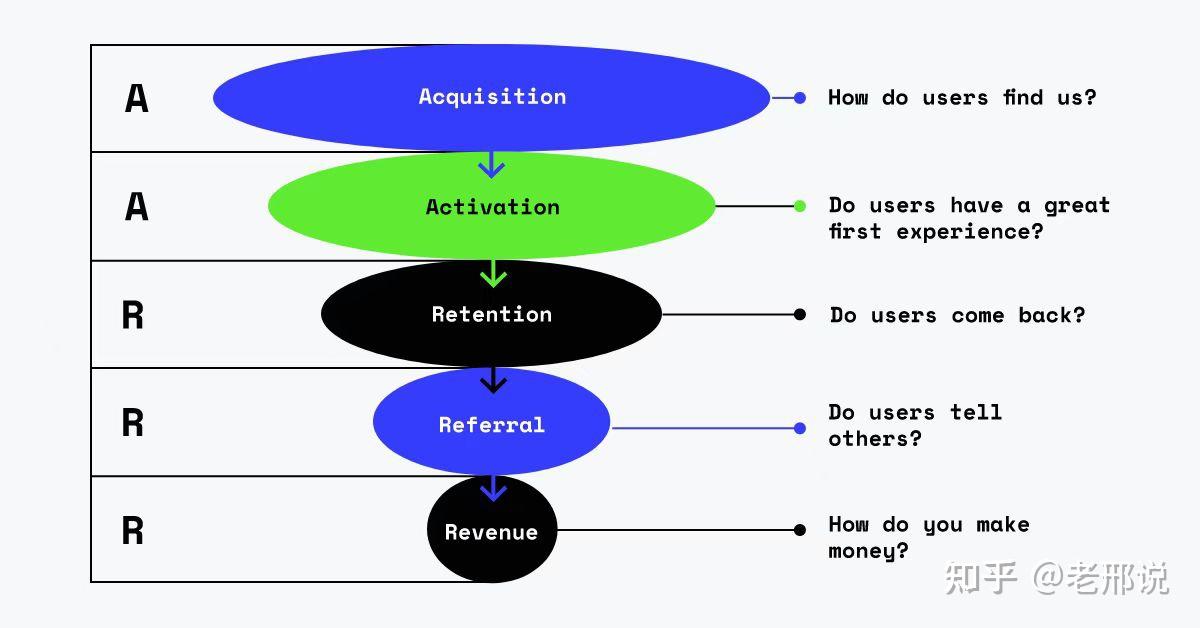 A

Acquisition

How do users find us?

A

Activation

Do users have a great first experience?

R

Retention

Do users come back?

R

Referral

Do users tell others?

R

Revenue

How do you make money?

知乎 @老邢说